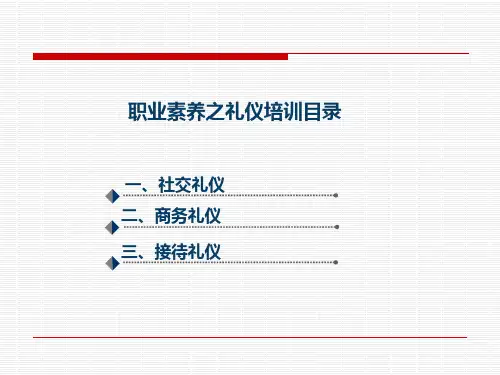 职业素养之礼仪培训目录

一、社交礼仪

二、商务礼仪

三、接待礼仪